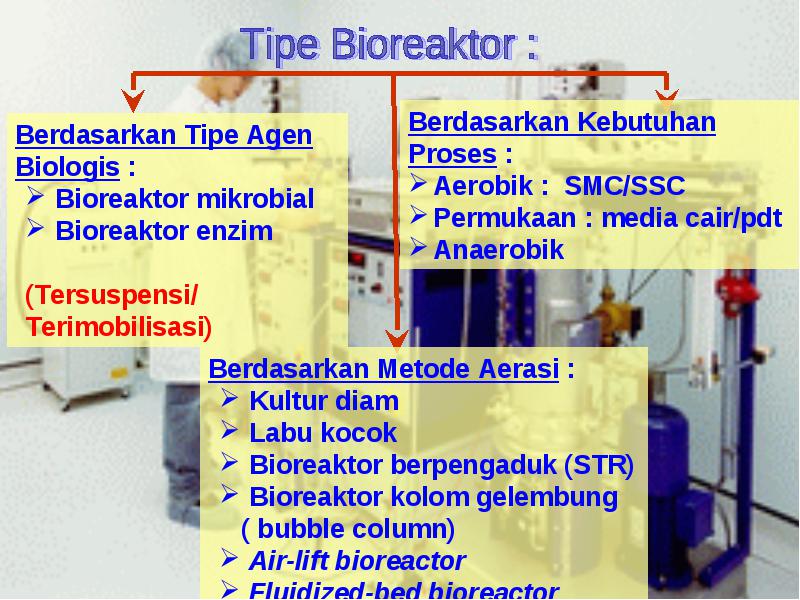 Tipe Bioreaktor :

Berdasarkan Tipe Agen Biologis :
➢ Bioreaktor mikrobial
➢ Bioreaktor enzim

(Tersuspensi/ Terimobilisasi)

Berdasarkan Kebutuhan Proses :
➢ Aerobik : SMC/SSC
➢ Permukaan : media cair/pdt
➢ Anaerobik

Berdasarkan Metode Aerasi :
➢ Kultur diam
➢ Labu kocok
➢ Bioreaktor berpengaduk (STR)
➢ Bioreaktor kolom gelembung ( bubble column)
➢ Air-lift bioreactor
➢ Fluidized-bed bioreactor